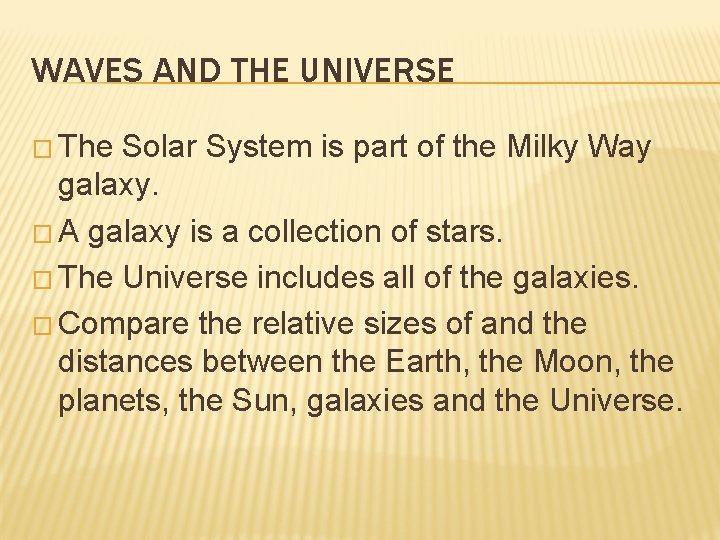 WAVES AND THE UNIVERSE

□ The Solar System is part of the Milky Way galaxy.

□ A galaxy is a collection of stars.

□ The Universe includes all of the galaxies.

□ Compare the relative sizes of and the distances between the Earth, the Moon, the planets, the Sun, galaxies and the Universe.